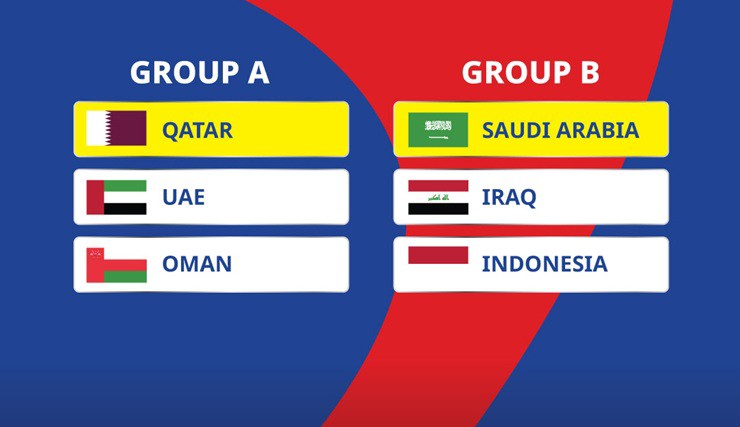 GROUP A

QATAR

UAE

OMAN

GROUP B

SAUDI ARABIA

IRAQ

INDONESIA